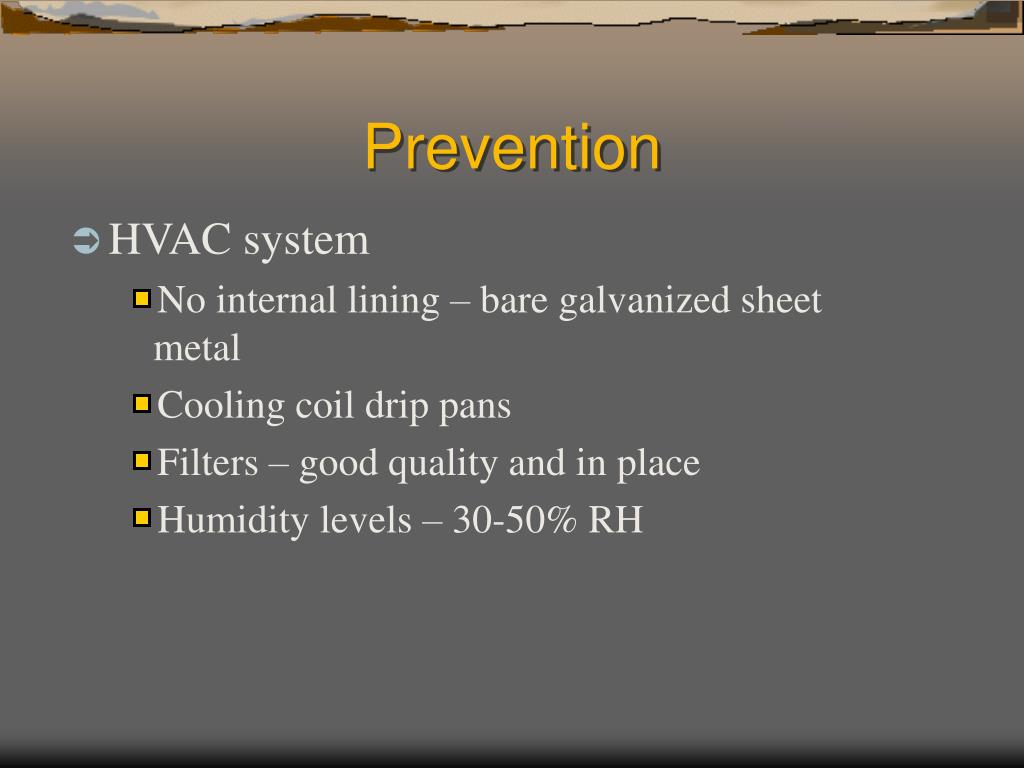 Prevention

HVAC system

No internal lining – bare galvanized sheet metal

Cooling coil drip pans

Filters – good quality and in place

Humidity levels – 30-50% RH